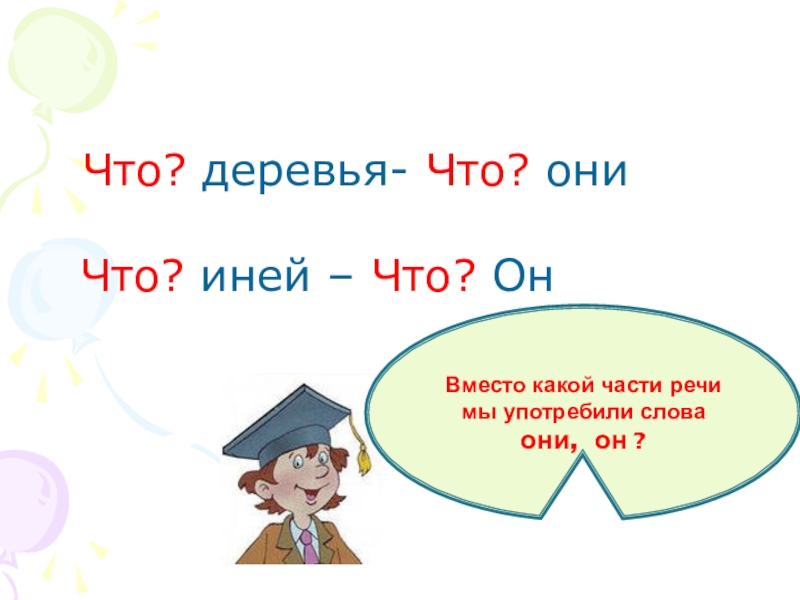 Что? деревья- Что? они

Что? иней – Что? Он

Вместо какой части речи мы употребили слова они, он ?